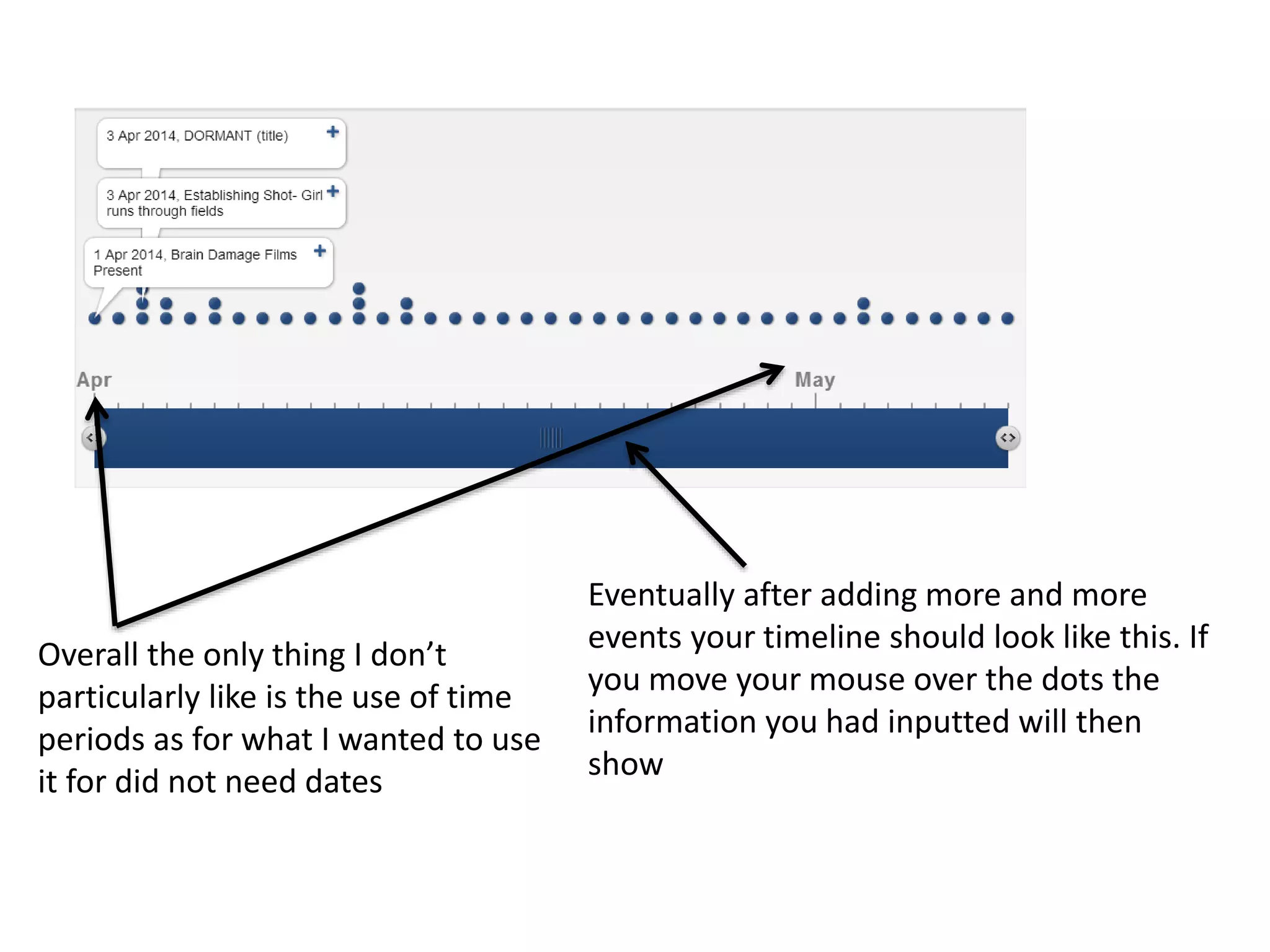 3 Apr 2014, DORMANT (title) +

3 Apr 2014, Establishing Shot- Girl runs through fields +

1 Apr 2014, Brain Damage Films Present +

Apr

May

Overall the only thing I don't particularly like is the use of time periods as for what I wanted to use it for did not need dates

Eventually after adding more and more events your timeline should look like this. If you move your mouse over the dots the information you had inputted will then show